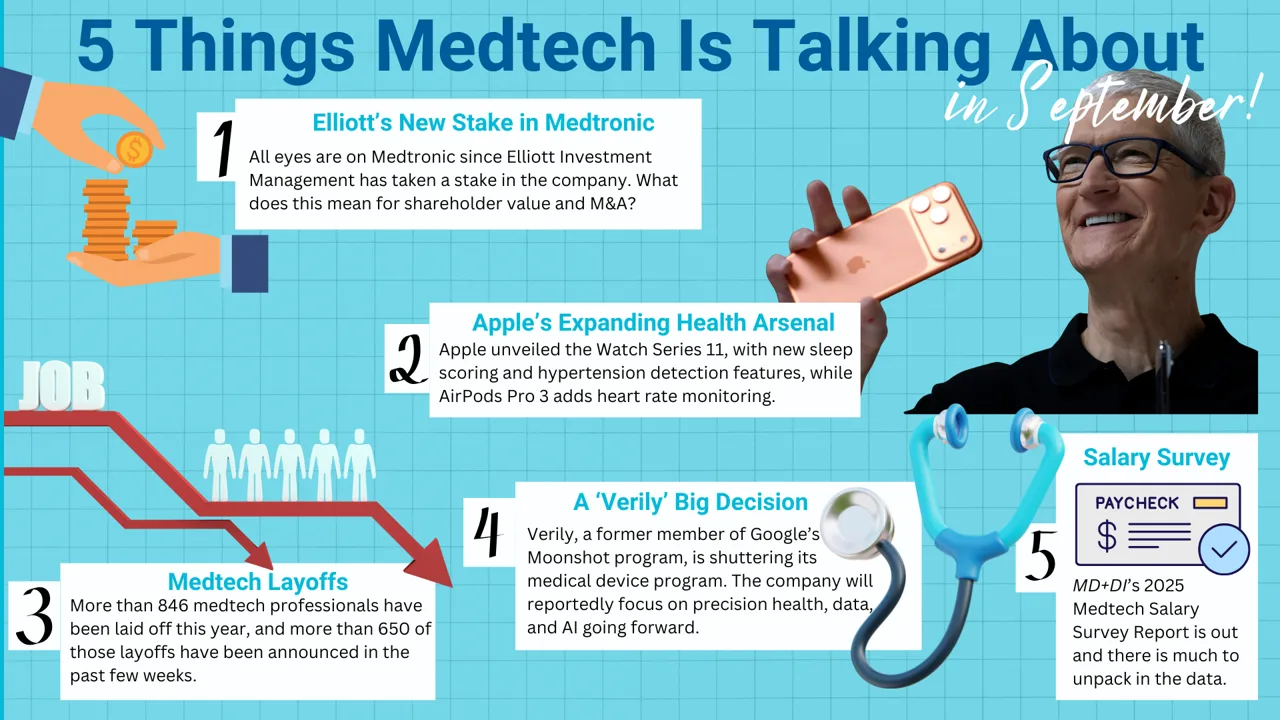 5 Things Medtech Is Talking About

in September!

1

Elliott's New Stake in Medtronic

All eyes are on Medtronic since Elliott Investment Management has taken a stake in the company. What does this mean for shareholder value and M&A?

2

Apple's Expanding Health Arsenal

Apple unveiled the Watch Series 11, with new sleep scoring and hypertension detection features, while AirPods Pro 3 adds heart rate monitoring.

JOB

3

Medtech Layoffs

More than 846 medtech professionals have been laid off this year, and more than 650 of those layoffs have been announced in the past few weeks.

4

A 'Verily' Big Decision

Verily, a former member of Google's Moonshot program, is shuttering its medical device program. The company will reportedly focus on precision health, data, and AI going forward.

5

Salary Survey

PAYCHECK

$

MD+DI's 2025 Medtech Salary Survey Report is out and there is much to unpack in the data.